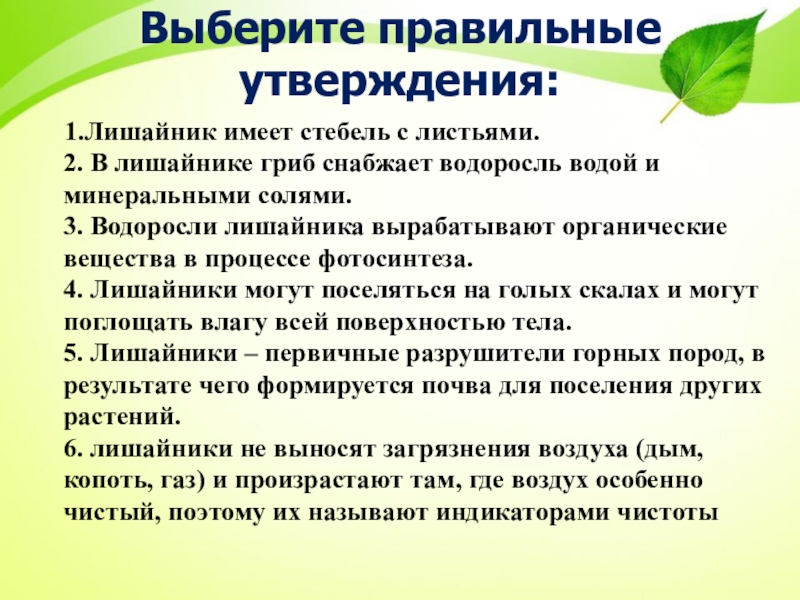 Выберите правильные утверждения:

1.Лишайник имеет стебель с листьями.
2. В лишайнике гриб снабжает водоросль водой и минеральными солями.
3. Водоросли лишайника вырабатывают органические вещества в процессе фотосинтеза.
4. Лишайники могут поселяться на голых скалах и могут поглощать влагу всей поверхностью тела.
5. Лишайники – первичные разрушители горных пород, в результате чего формируется почва для поселения других растений.
6. лишайники не выносят загрязнения воздуха (дым, копоть, газ) и произрастают там, где воздух особенно чистый, поэтому их называют индикаторами чистоты